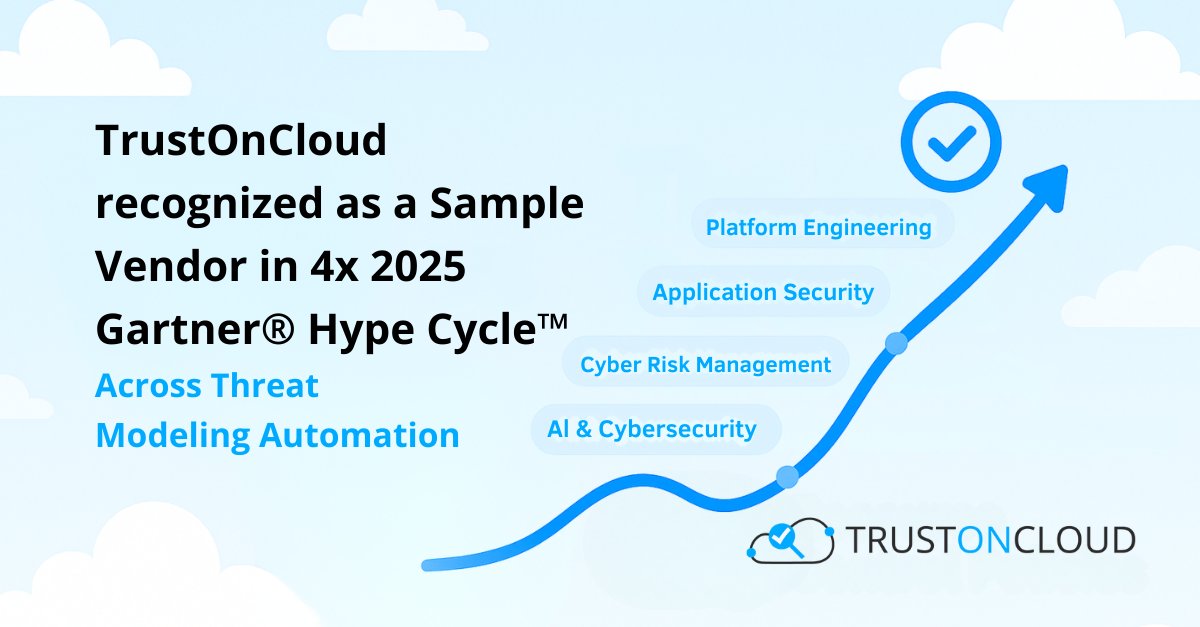 TrustOnCloud recognized as a Sample Vendor in 4x 2025 Gartner® Hype Cycle™
Across Threat Modeling Automation

Platform Engineering

Application Security

Cyber Risk Management

AI & Cybersecurity

TRUSTONCLOUD